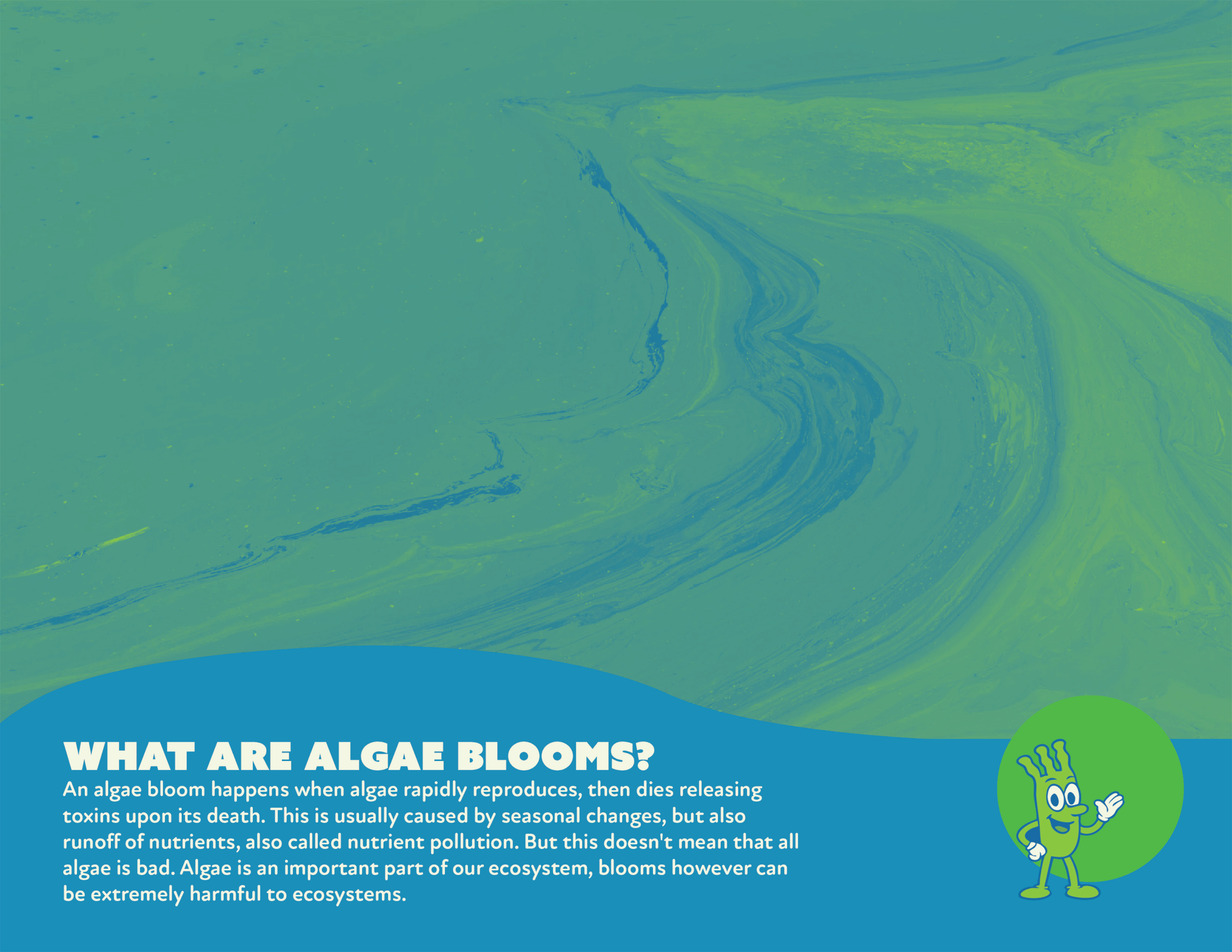 WHAT ARE ALGAE BLOOMS?

An algae bloom happens when algae rapidly reproduces, then dies releasing toxins upon its death. This is usually caused by seasonal changes, but also runoff of nutrients, also called nutrient pollution. But this doesn't mean that all algae is bad. Algae is an important part of our ecosystem, blooms however can be extremely harmful to ecosystems.